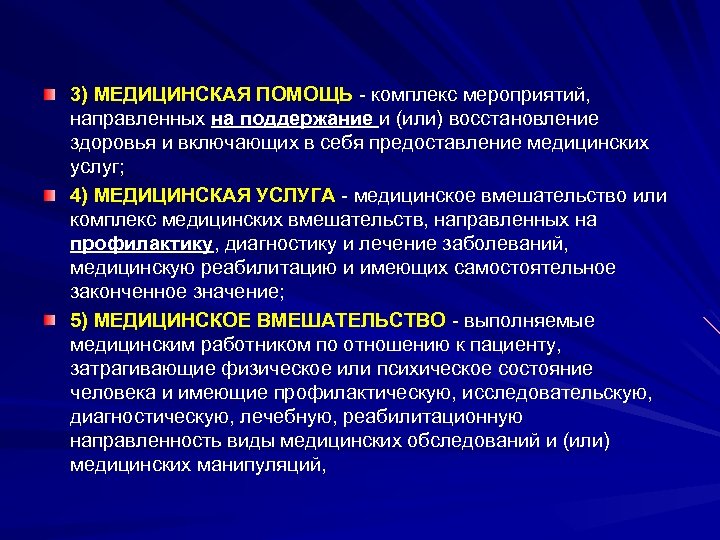 3) МЕДИЦИНСКАЯ ПОМОЩЬ - комплекс мероприятий, направленных на поддержание и (или) восстановление здоровья и включающих в себя предоставление медицинских услуг;

4) МЕДИЦИНСКАЯ УСЛУГА - медицинское вмешательство или комплекс медицинских вмешательств, направленных на профилактику, диагностику и лечение заболеваний, медицинскую реабилитацию и имеющих самостоятельное законченное значение;

5) МЕДИЦИНСКОЕ ВМЕШАТЕЛЬСТВО - выполняемые медицинским работником по отношению к пациенту, затрагивающие физическое или психическое состояние человека и имеющие профилактическую, исследовательскую, диагностическую, лечебную, реабилитационную направленность виды медицинских обследований и (или) медицинских манипуляций,